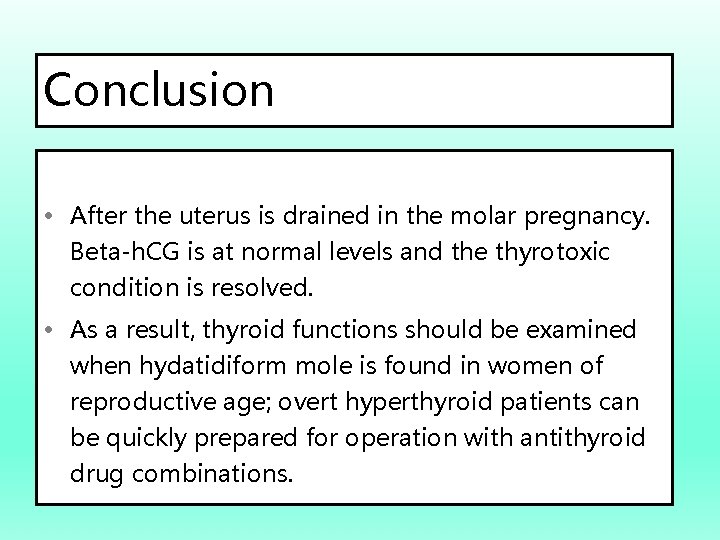 Conclusion

• After the uterus is drained in the molar pregnancy. Beta-hCG is at normal levels and the thyrotoxic condition is resolved.
• As a result, thyroid functions should be examined when hydatidiform mole is found in women of reproductive age; overt hyperthyroid patients can be quickly prepared for operation with antithyroid drug combinations.